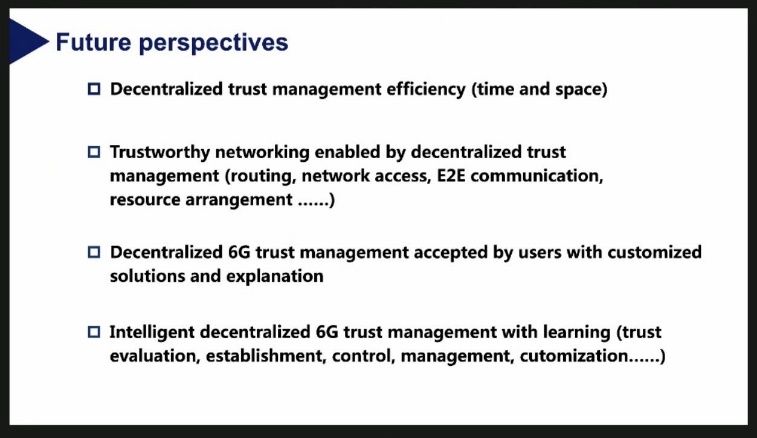 Future perspectives

☐ Decentralized trust management efficiency (time and space)

☐ Trustworthy networking enabled by decentralized trust management (routing, network access, E2E communication, resource arrangement ......)

☐ Decentralized 6G trust management accepted by users with customized solutions and explanation

☐ Intelligent decentralized 6G trust management with learning (trust evaluation, establishment, control, management, cutomization......)